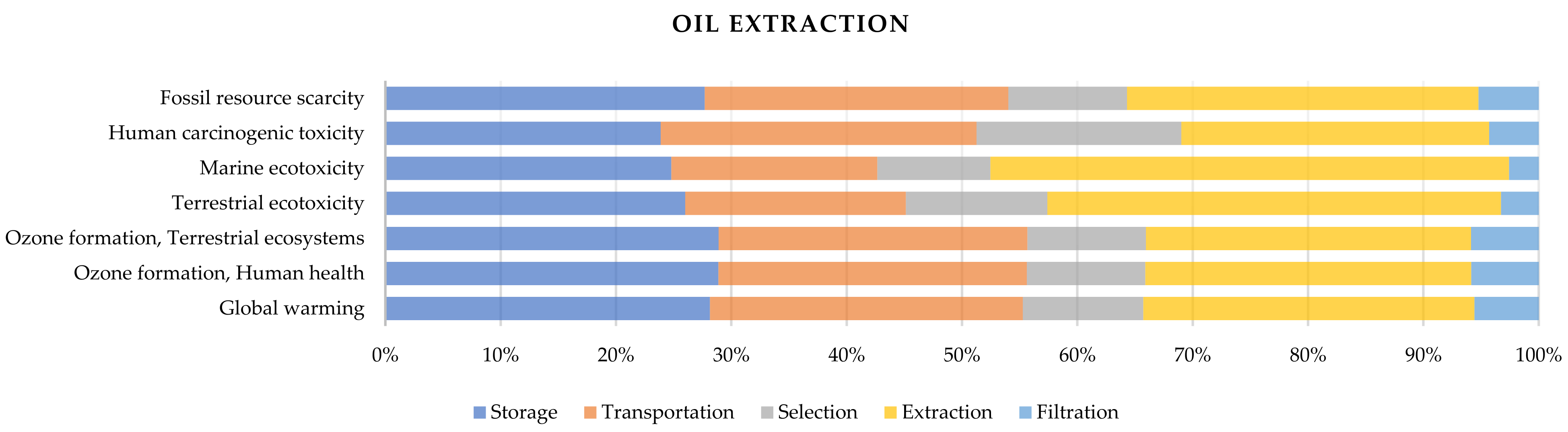 OIL EXTRACTION

Fossil resource scarcity
Human carcinogenic toxicity
Marine ecotoxicity
Terrestrial ecotoxicity
Ozone formation, Terrestrial ecosystems
Ozone formation, Human health
Global warming

0% 10% 20% 30% 40% 50% 60% 70% 80% 90% 100%

Storage Transportation Selection Extraction Filtration